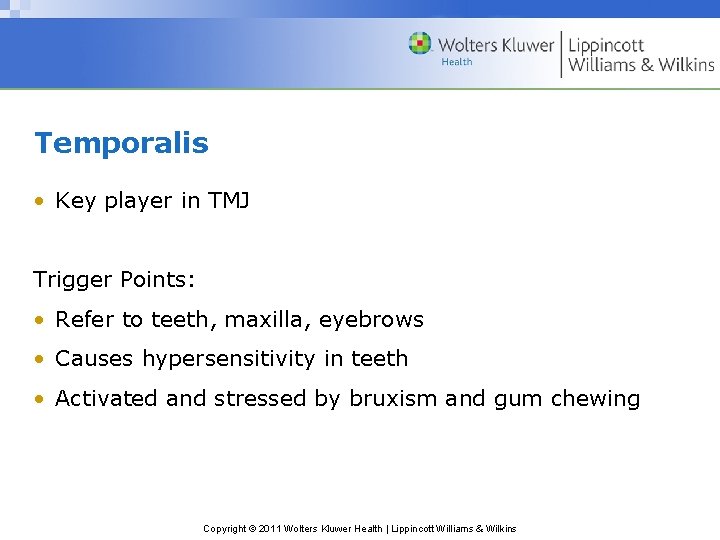 Wolters Kluwer Health | Lippincott Williams & Wilkins

Temporalis

• Key player in TMJ

Trigger Points:

• Refer to teeth, maxilla, eyebrows

• Causes hypersensitivity in teeth

• Activated and stressed by bruxism and gum chewing

Copyright © 2011 Wolters Kluwer Health | Lippincott Williams & Wilkins